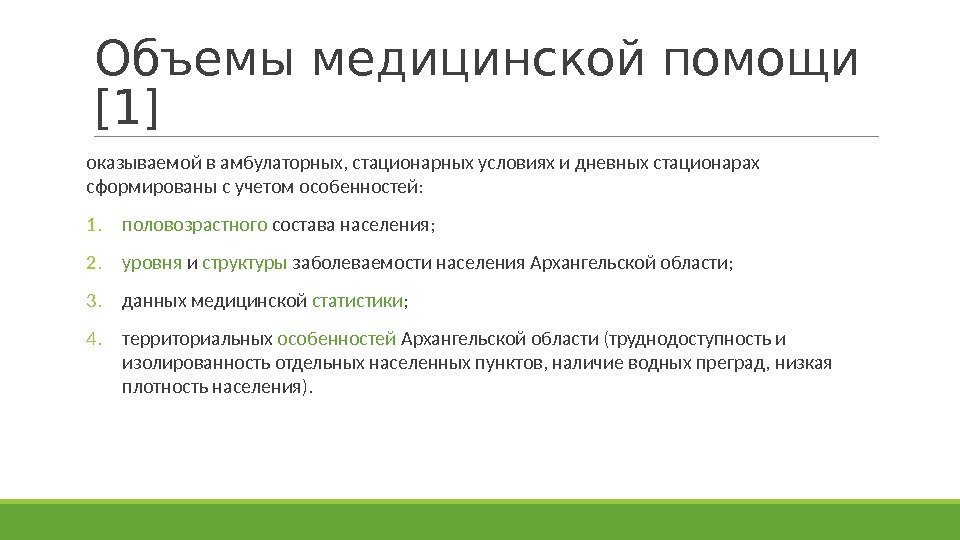 Объемы медицинской помощи [1]

оказываемой в амбулаторных, стационарных условиях и дневных стационарах сформированы с учетом особенностей:

1. половозрастного состава населения;

2. уровня и структуры заболеваемости населения Архангельской области;

3. данных медицинской статистики;

4. территориальных особенностей Архангельской области (труднодоступность и изолированность отдельных населенных пунктов, наличие водных преград, низкая плотность населения).